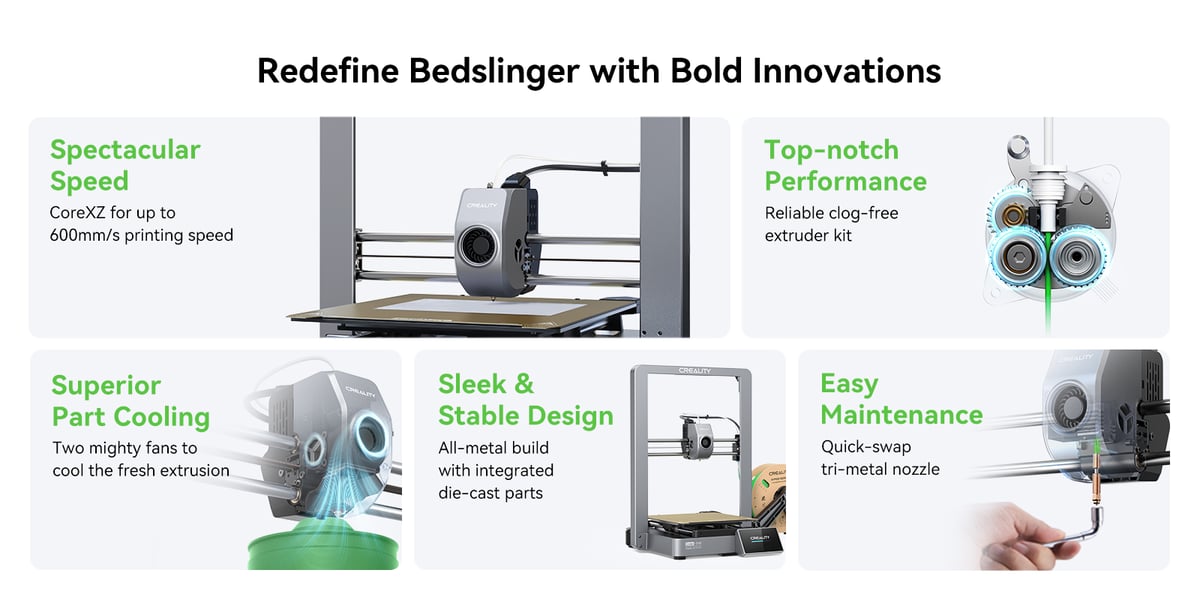 Redefine Bedslinger with Bold Innovations

Spectacular Speed
CoreXZ for up to 600mm/s printing speed

CREALITY

Top-notch Performance
Reliable clog-free extruder kit

Superior Part Cooling
Two mighty fans to cool the fresh extrusion

CREALITY

Sleek & Stable Design
All-metal build with integrated die-cast parts

CREALITY

Easy Maintenance
Quick-swap tri-metal nozzle

CREALITY